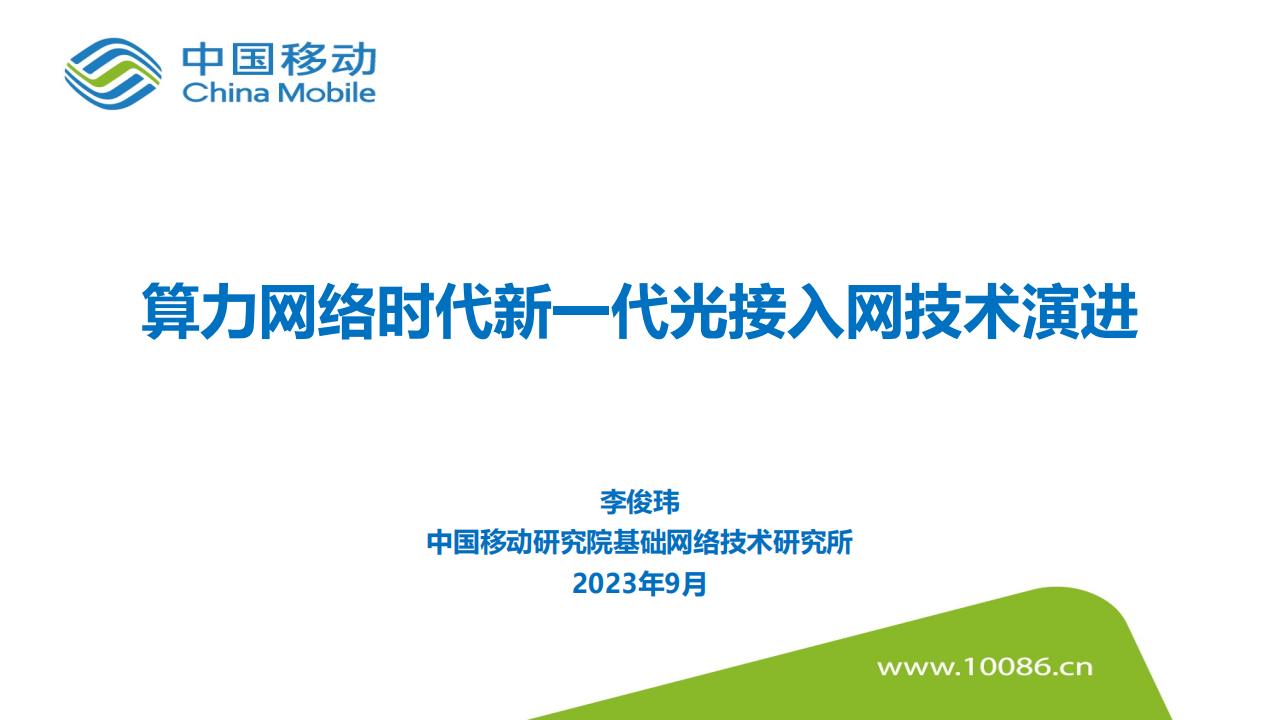 中国移动
China Mobile

算力网络时代新一代光接入网技术演进

李俊玮
中国移动研究院基础网络技术研究所
2023年9月

www.10086.cn